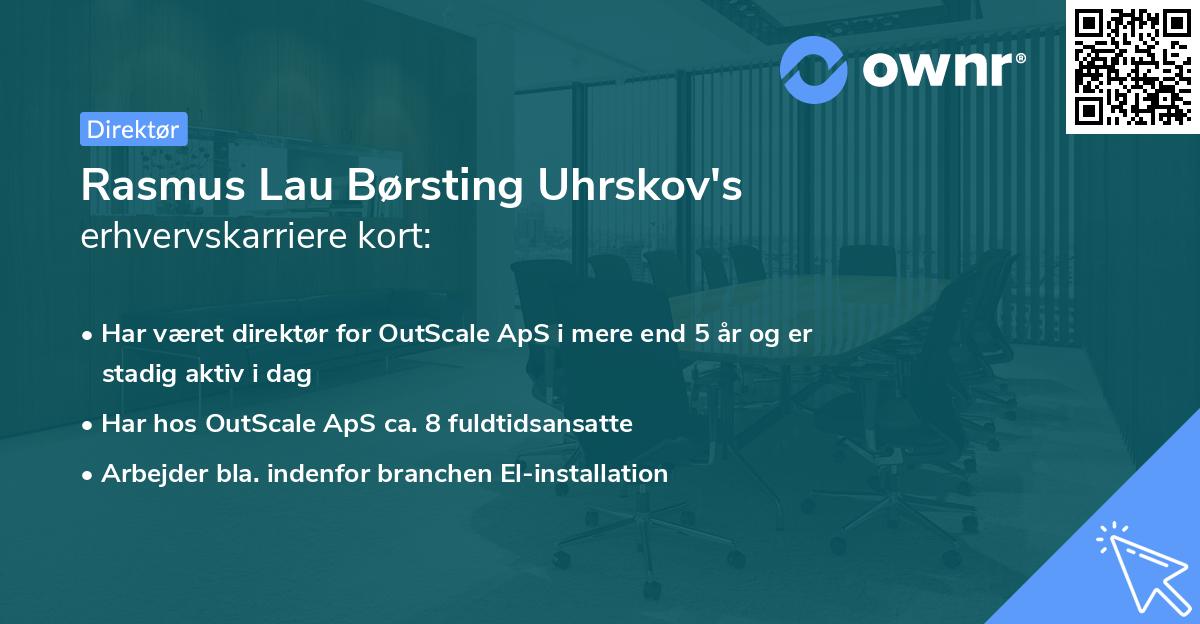 ownr®

Direktør

Rasmus Lau Børsting Uhrskov's erhvervskarriere kort:

• Har været direktør for OutScale ApS i mere end 5 år og er stadig aktiv i dag
• Har hos OutScale ApS ca. 8 fuldtidsansatte
• Arbejder bla. indenfor branchen El-installation